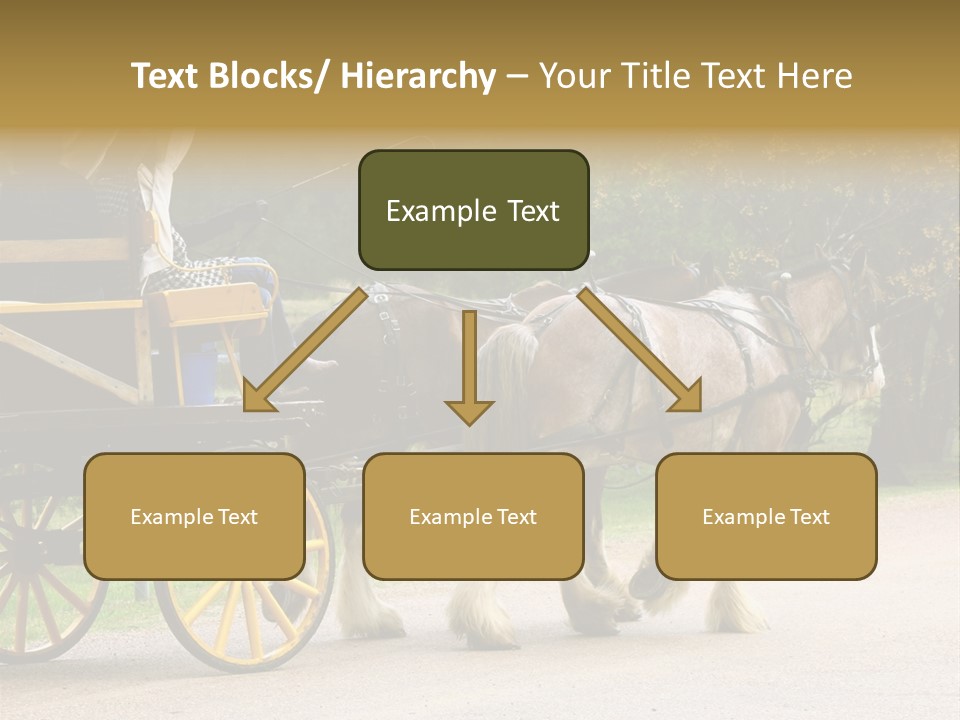 Text Blocks/ Hierarchy – Your Title Text Here

Example Text

Example Text

Example Text

Example Text